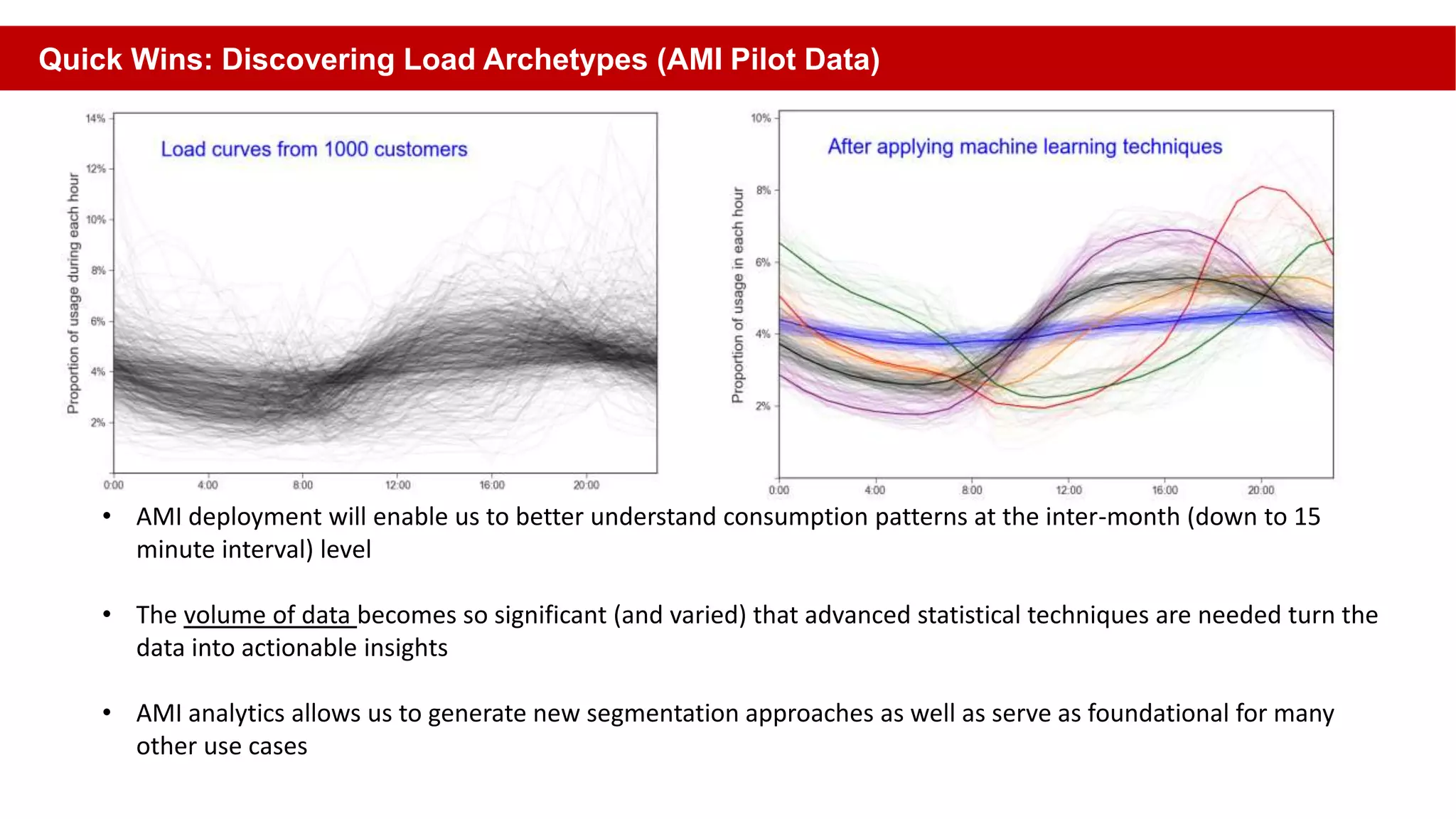 Quick Wins: Discovering Load Archetypes (AMI Pilot Data)

Load curves from 1000 customers

Proportion of usage during each hour

14%
12%
10%
8%
6%
4%
2%

0:00 4:00 8:00 12:00 16:00 20:00

After applying machine learning techniques

Proportion of usage in each hour

10%
8%
6%
4%
2%

0:00 4:00 8:00 12:00 16:00 20:00

• AMI deployment will enable us to better understand consumption patterns at the inter-month (down to 15 minute interval) level

• The volume of data becomes so significant (and varied) that advanced statistical techniques are needed turn the data into actionable insights

• AMI analytics allows us to generate new segmentation approaches as well as serve as foundational for many other use cases